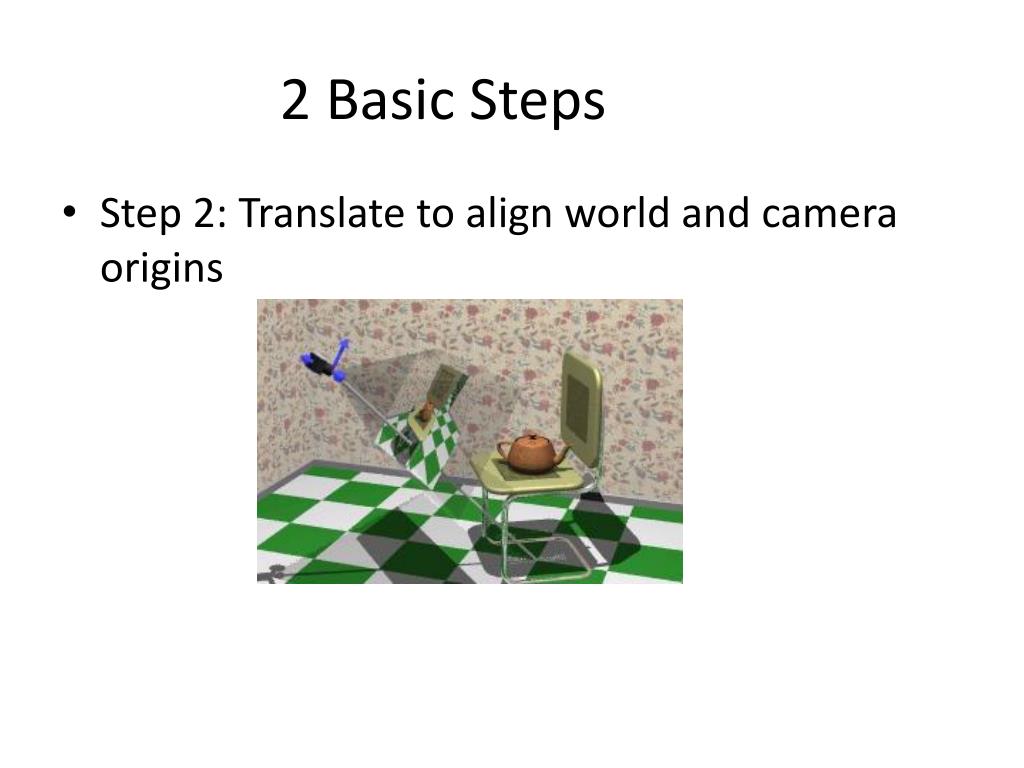 2 Basic Steps

• Step 2: Translate to align world and camera origins